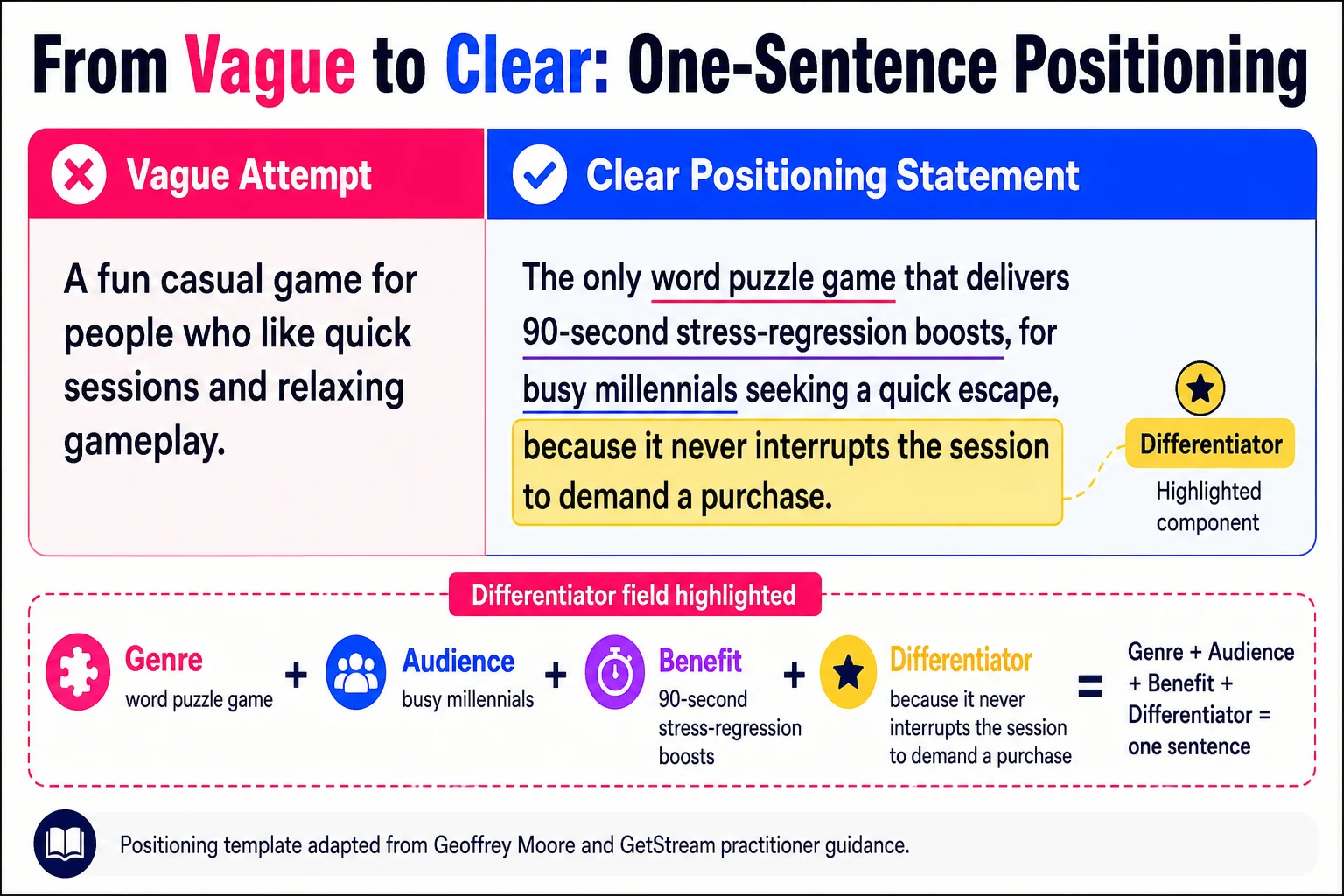 From Vague to Clear: One-Sentence Positioning

Vague Attempt

A fun casual game for people who like quick sessions and relaxing gameplay.

Clear Positioning Statement

The only word puzzle game that delivers 90-second stress-regression boosts, for busy millennials seeking a quick escape, because it never interrupts the session to demand a purchase.

Differentiator
Highlighted component

Differentiator field highlighted

Genre
word puzzle game
+
Audience
busy millennials
+
Benefit
90-second stress-regression boosts
+
Differentiator
because it never interrupts the session to demand a purchase
=
Genre + Audience + Benefit + Differentiator = one sentence

Positioning template adapted from Geoffrey Moore and GetStream practitioner guidance.